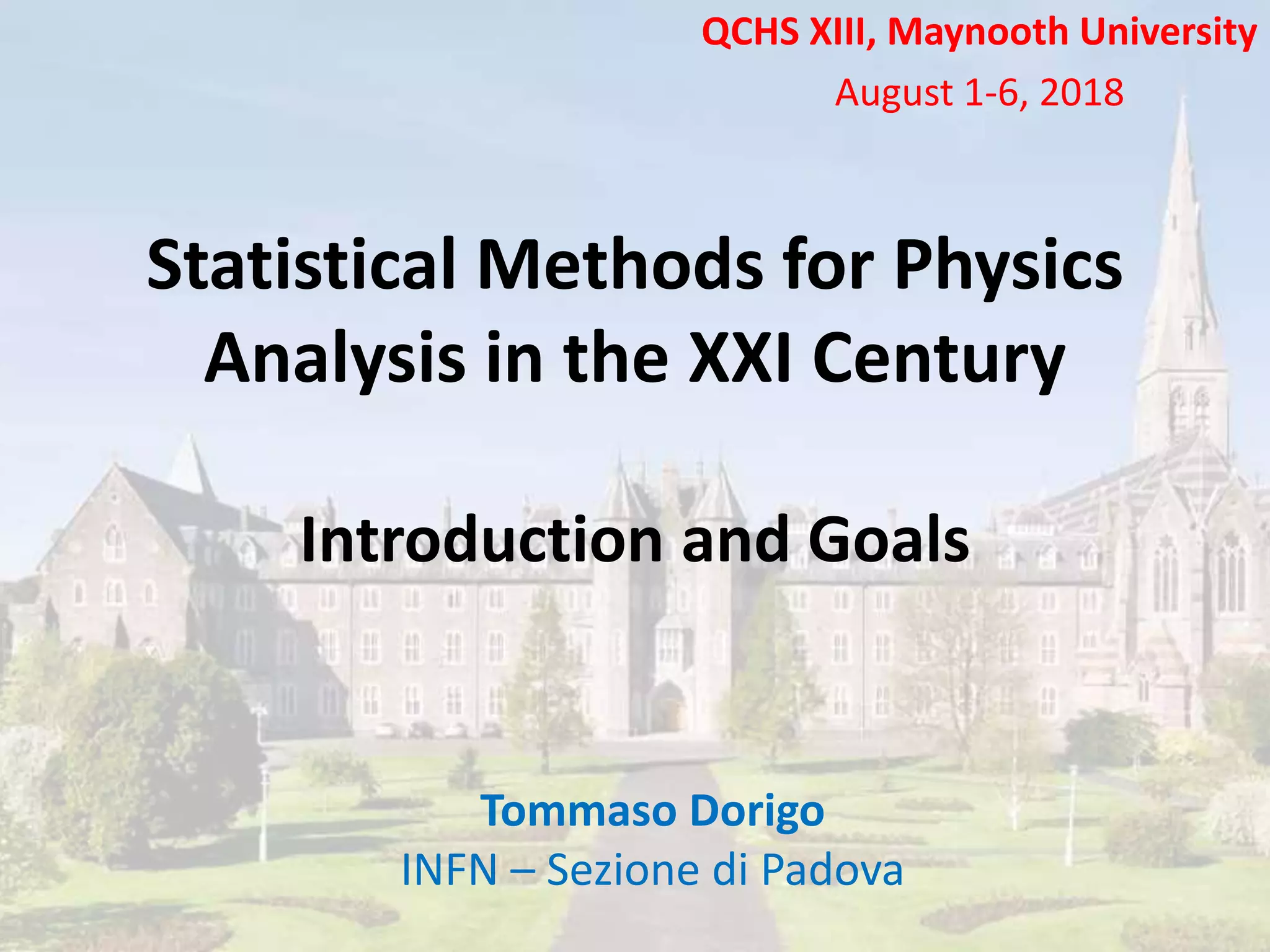 QCHS XIII, Maynooth University
August 1-6, 2018

Statistical Methods for Physics Analysis in the XXI Century

Introduction and Goals

Tommaso Dorigo
INFN – Sezione di Padova